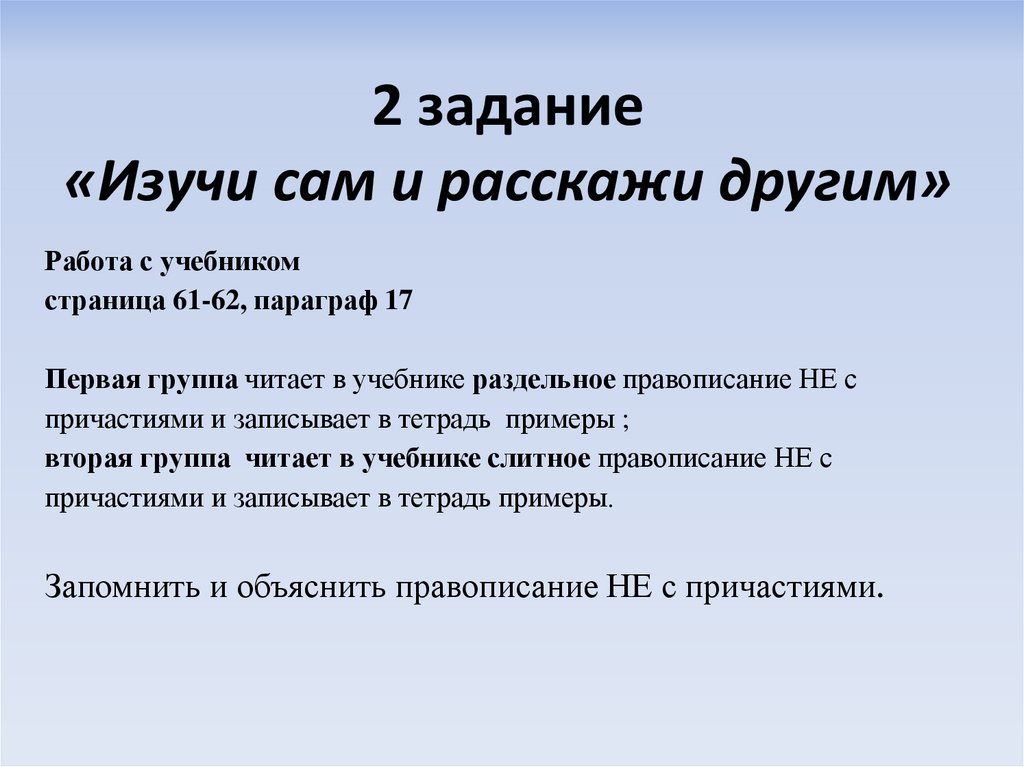 2 задание
«Изучи сам и расскажи другим»

Работа с учебником
страница 61-62, параграф 17

Первая группа читает в учебнике раздельное правописание НЕ с причастиями и записывает в тетрадь примеры ;
вторая группа читает в учебнике слитное правописание НЕ с причастиями и записывает в тетрадь примеры.

Запомнить и объяснить правописание НЕ с причастиями.